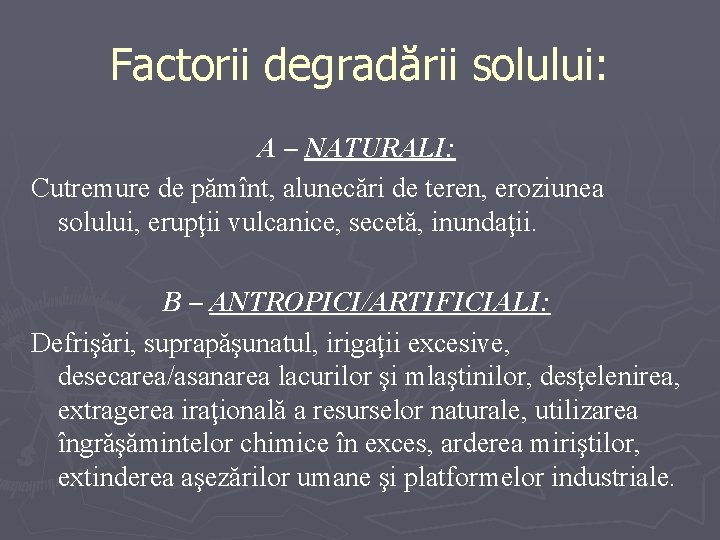 Factorii degradării solului:

A – NATURALI:

Cutremure de pămînt, alunecări de teren, eroziunea solului, erupţii vulcanice, secetă, inundaţii.

B – ANTROPICI/ARTIFICIALI:

Defrişări, suprapăşunatul, irigaţii excesive, desecarea/asanarea lacurilor şi mlaştinilor, desţelenirea, extragerea iraţională a resurselor naturale, utilizarea îngrăşămintelor chimice în exces, arderea miriştilor, extinderea aşezărilor umane şi platformelor industriale.